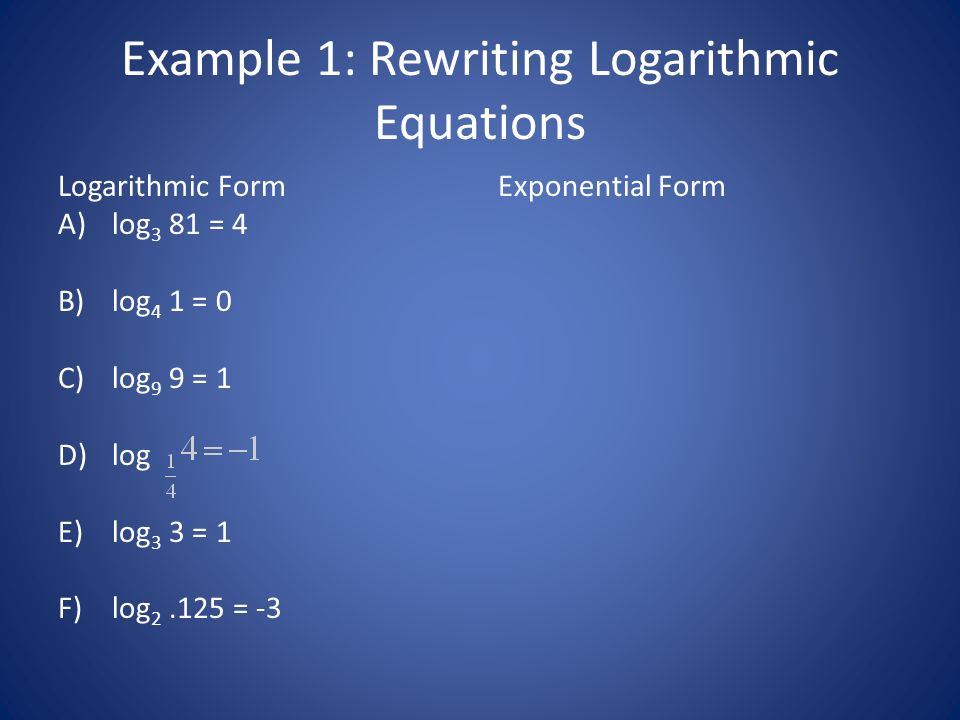 Example 1: Rewriting Logarithmic Equations

Logarithmic Form

A) $\log_3 81 = 4$

B) $\log_4 1 = 0$

C) $\log_9 9 = 1$

D) $\log_{\frac{1}{4}} 4 = -1$

E) $\log_3 3 = 1$

F) $\log_2 .125 = -3$

Exponential Form